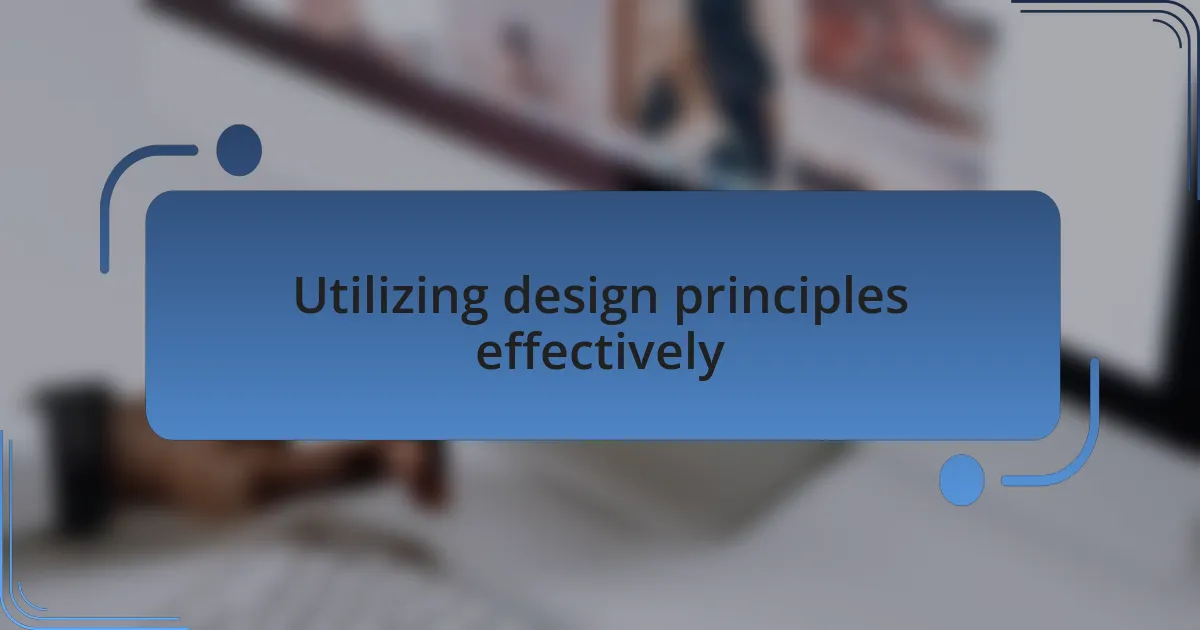 Utilizing design principles effectively